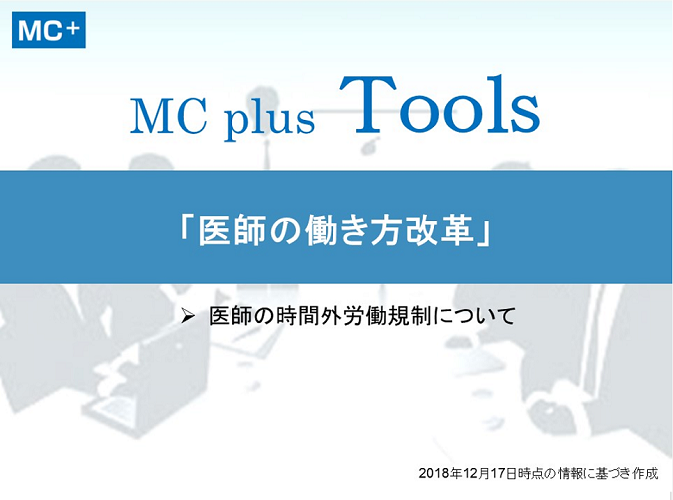 MC+

MC plus Tools

「医師の働き方改革」

➢ 医師の時間外労働規制について

2018年12月17日時点の情報に基づき作成